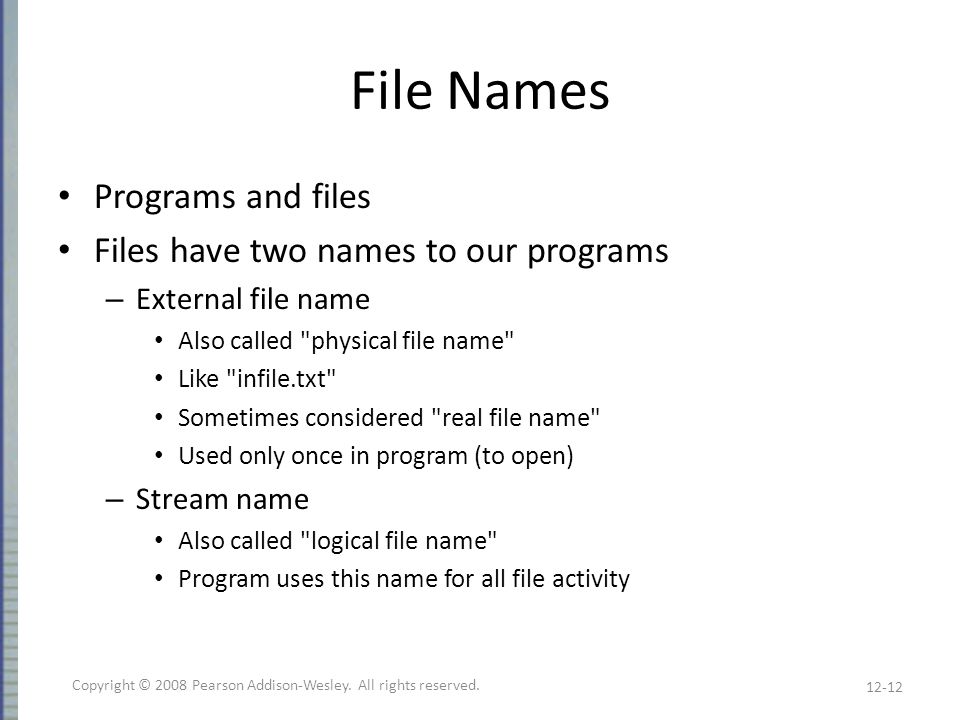 File Names

• Programs and files
• Files have two names to our programs
– External file name
• Also called "physical file name"
• Like "infile.txt"
• Sometimes considered "real file name"
• Used only once in program (to open)
– Stream name
• Also called "logical file name"
• Program uses this name for all file activity

Copyright © 2008 Pearson Addison-Wesley. All rights reserved.

12-12